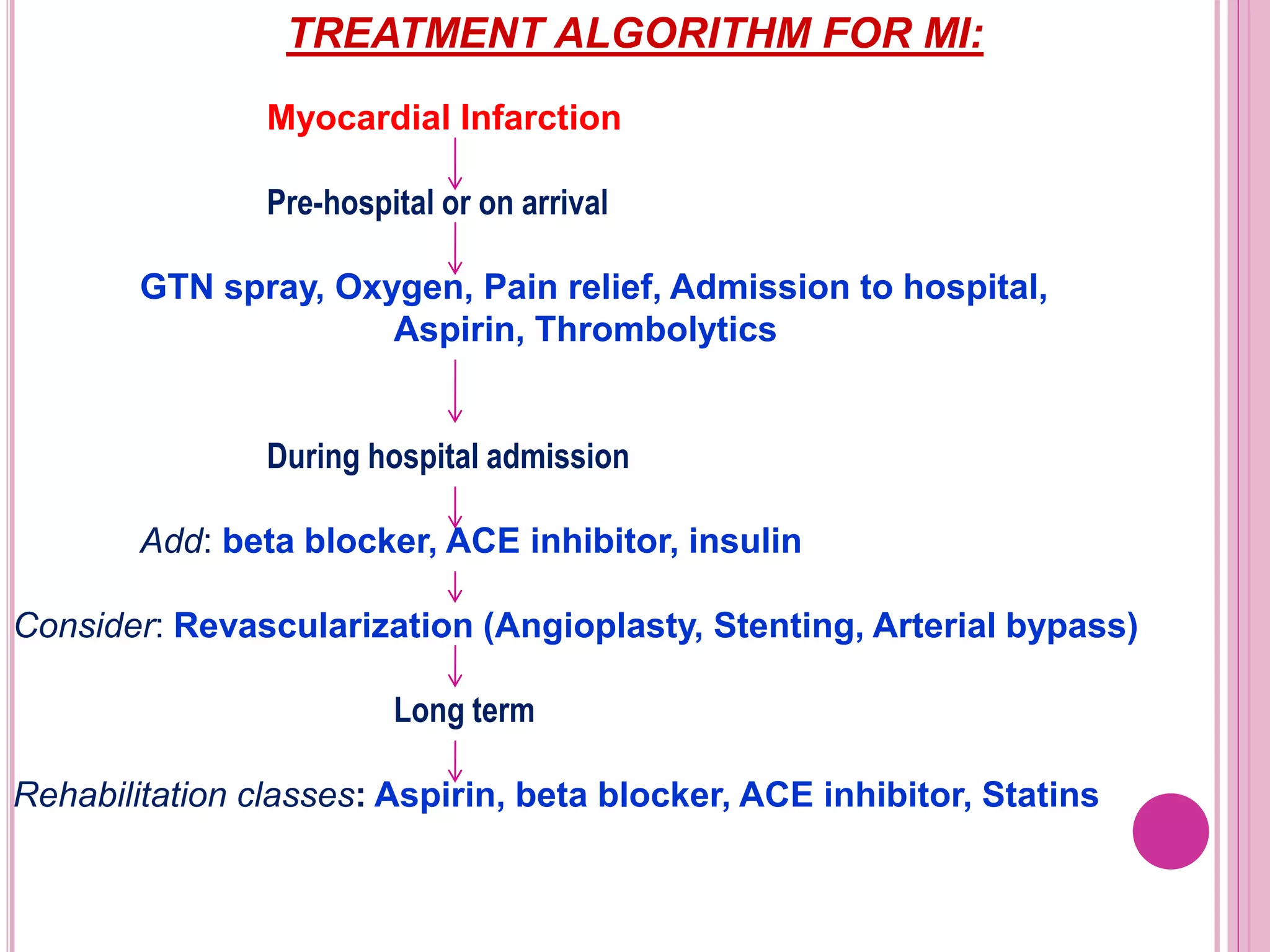 TREATMENT ALGORITHM FOR MI:

Myocardial Infarction

Pre-hospital or on arrival

GTN spray, Oxygen, Pain relief, Admission to hospital, Aspirin, Thrombolytics

During hospital admission

Add: beta blocker, ACE inhibitor, insulin

Consider: Revascularization (Angioplasty, Stenting, Arterial bypass)

Long term

Rehabilitation classes: Aspirin, beta blocker, ACE inhibitor, Statins